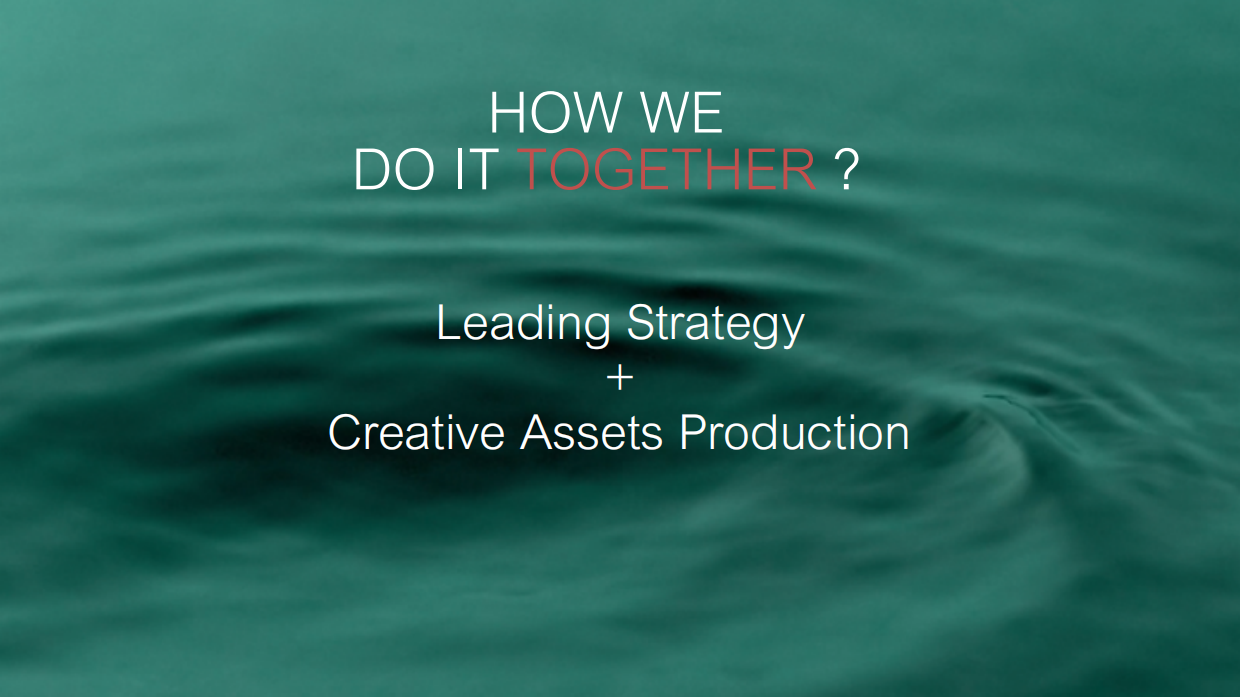 HOW WE
DO IT TOGETHER ?

Leading Strategy
+
Creative Assets Production